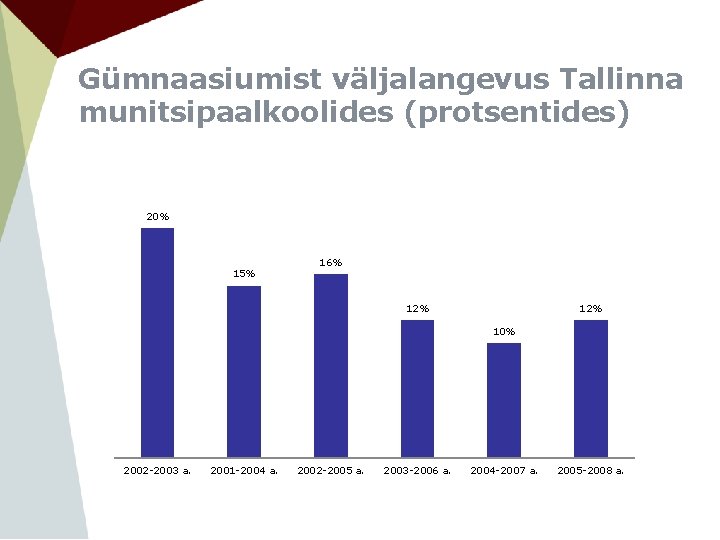 Gümnaasiumist väljalangevus Tallinna munitsipaalkoolides (protsentides)

20%
15%
16%
12%
10%
12%

2002-2003 a.
2001-2004 a.
2002-2005 a.
2003-2006 a.
2004-2007 a.
2005-2008 a.